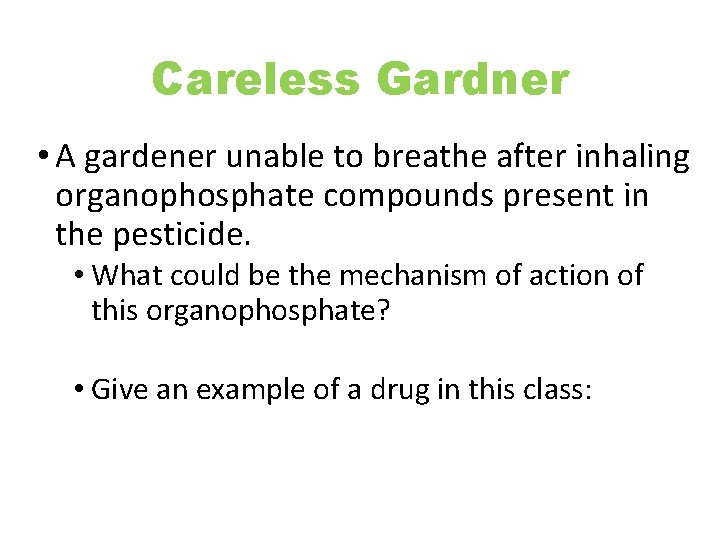 Careless Gardner

• A gardener unable to breathe after inhaling organophosphate compounds present in the pesticide.

• What could be the mechanism of action of this organophosphate?

• Give an example of a drug in this class: